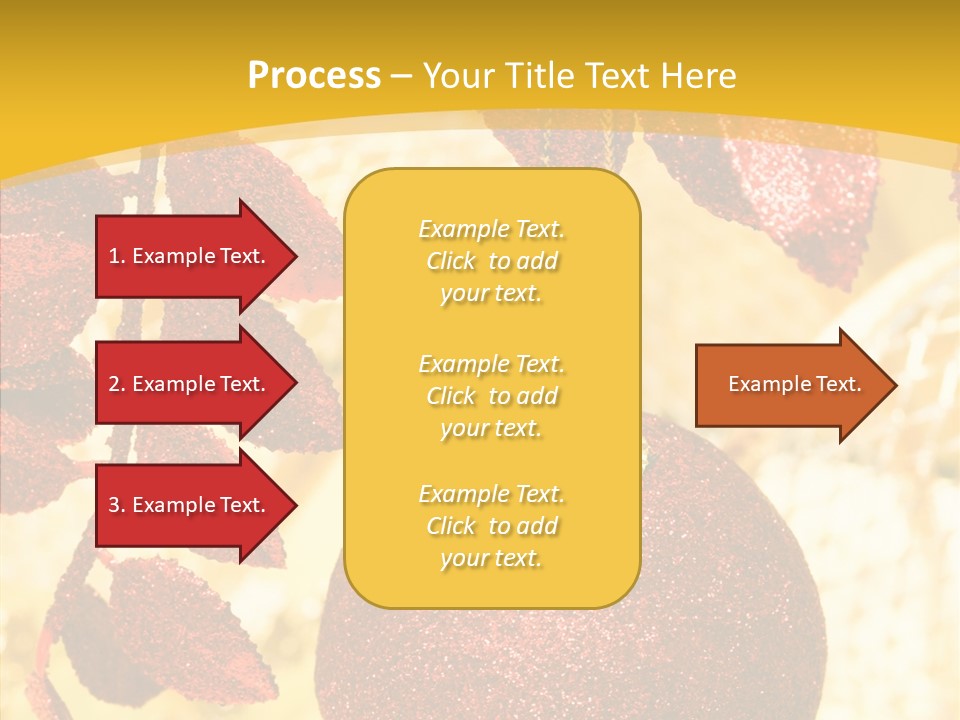 Process – Your Title Text Here

1. Example Text.

2. Example Text.

3. Example Text.

Example Text. Click to add your text.

Example Text. Click to add your text.

Example Text. Click to add your text.

Example Text.